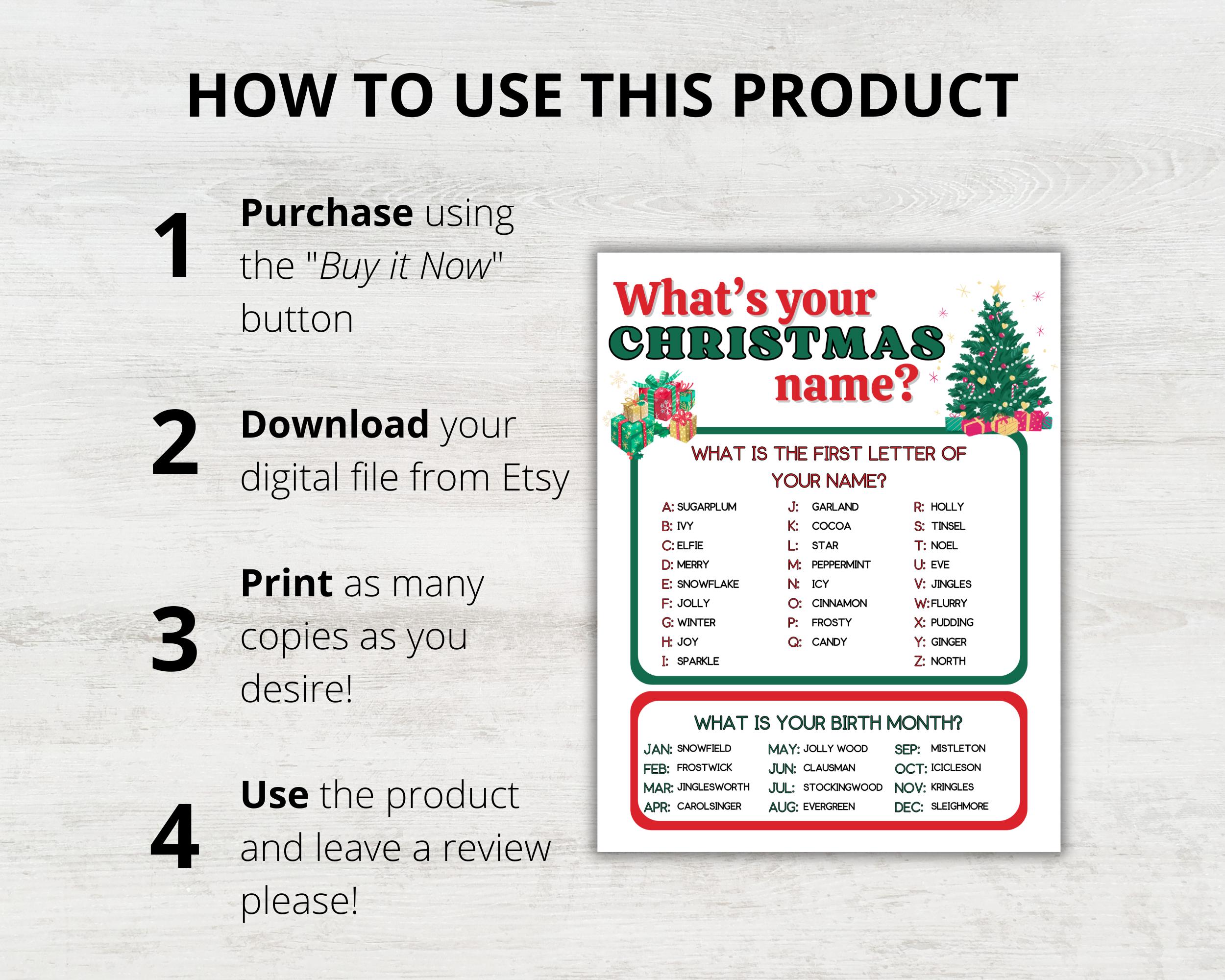 HOW TO USE THIS PRODUCT

1 Purchase using the "Buy it Now" button

2 Download your digital file from Etsy

3 Print as many copies as you desire!

4 Use the product and leave a review please!

What's your CHRISTMAS name?

WHAT IS THE FIRST LETTER OF YOUR NAME?

A: SUGARPLUM
B: IVY
C: ELFIE
D: MERRY
E: SNOWFLAKE
F: JOLLY
G: WINTER
H: JOY
I: SPARKLE

J: GARLAND
K: COCOA
L: STAR
M: PEPPERMINT
N: ICY
O: CINNAMON
P: FROSTY
Q: CANDY

R: HOLLY
S: TINSEL
T: NOEL
U: EVE
V: JINGLES
W: FLURRY
X: PUDDING
Y: GINGER
Z: NORTH

WHAT IS YOUR BIRTH MONTH?

JAN: SNOWFIELD
FEB: FROSTWICK
MAR: JINGLESWORTH
APR: CAROLSINGER

MAY: JOLLY WOOD
JUN: CLAUSMAN
JUL: STOCKINGWOOD
AUG: EVERGREEN

SEP: MISTLETON
OCT: ICICLESON
NOV: KRINGLES
DEC: SLEIGHMORE